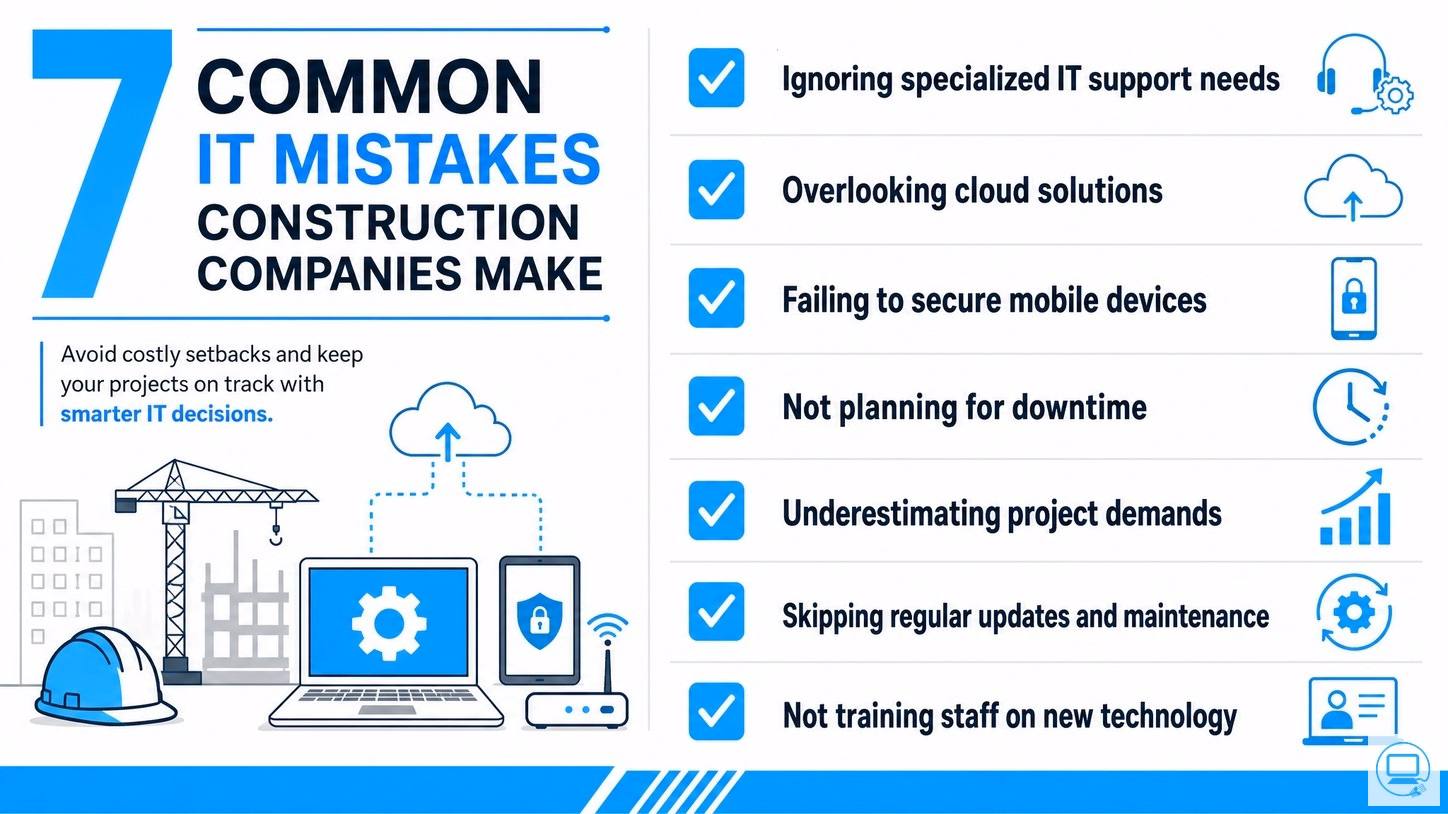 7 COMMON IT MISTAKES CONSTRUCTION COMPANIES MAKE

Avoid costly setbacks and keep your projects on track with smarter IT decisions.

Ignoring specialized IT support needs

Overlooking cloud solutions

Failing to secure mobile devices

Not planning for downtime

Underestimating project demands

Skipping regular updates and maintenance

Not training staff on new technology